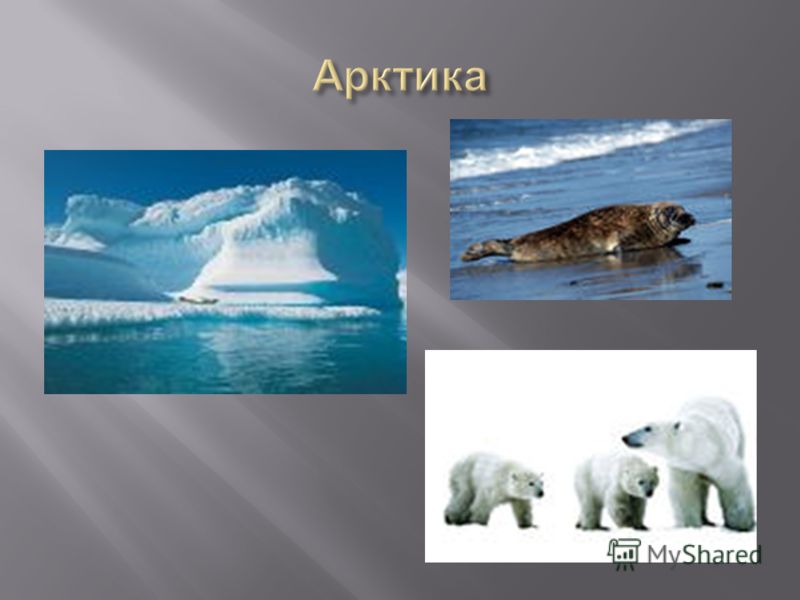 Арктика

MyShared